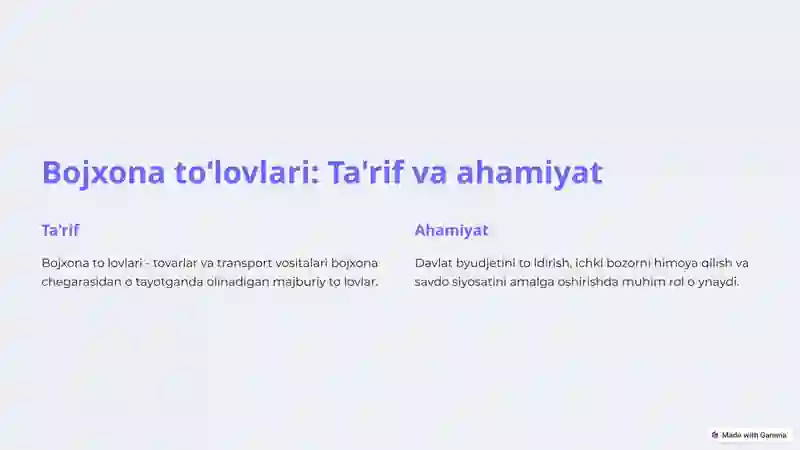 Bojxona to'lovlari: Ta'rif va ahamiyat

Ta'rif

Bojxona to lovlari - tovarlar va transport vositalari bojxona chegarasidan o tayotganda olinadigan majburiy to lovlar.

Ahamiyat

Davlat byudjetini to ldirish, ichki bozorni himoya qilish va savdo siyosatini amalga oshirishda muhim rol o ynaydi.

Made with Gamma